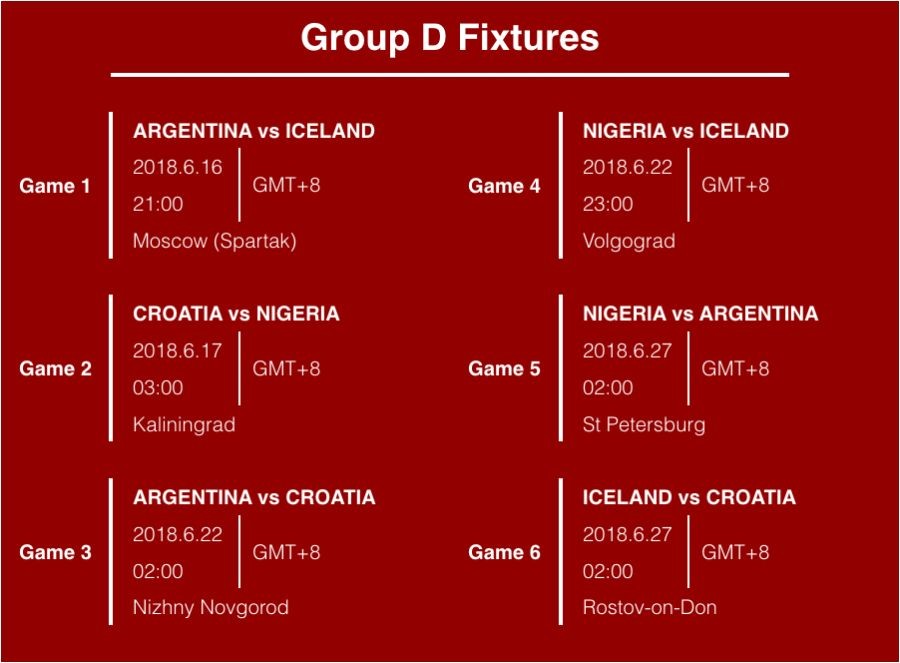 Group D Fixtures

Game 1
ARGENTINA vs ICELAND
2018.6.16
21:00
GMT+8
Moscow (Spartak)

Game 2
CROATIA vs NIGERIA
2018.6.17
03:00
GMT+8
Kaliningrad

Game 3
ARGENTINA vs CROATIA
2018.6.22
02:00
GMT+8
Nizhny Novgorod

Game 4
NIGERIA vs ICELAND
2018.6.22
23:00
GMT+8
Volgograd

Game 5
NIGERIA vs ARGENTINA
2018.6.27
02:00
GMT+8
St Petersburg

Game 6
ICELAND vs CROATIA
2018.6.27
02:00
GMT+8
Rostov-on-Don